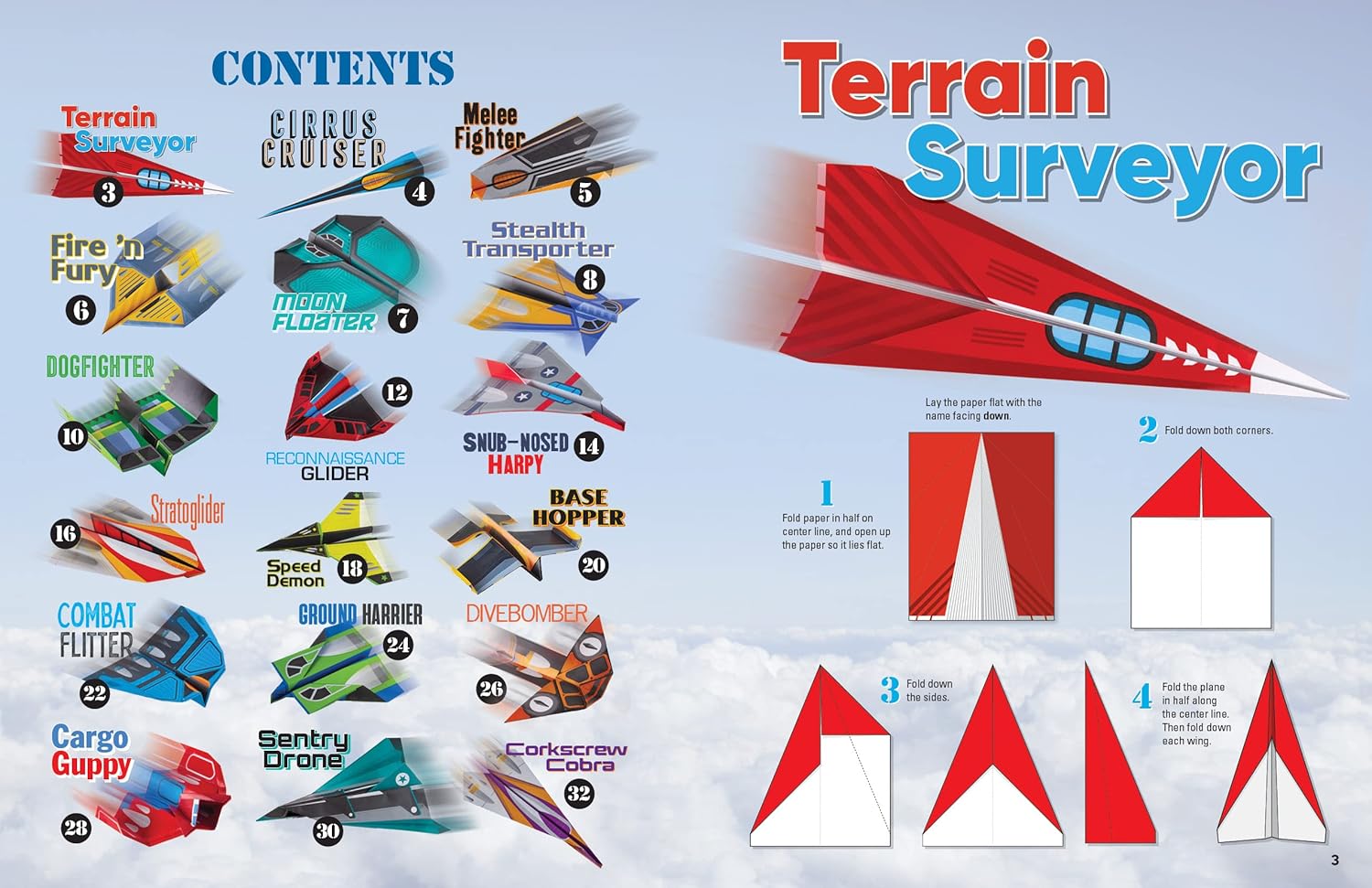 CONTENTS

Terrain Surveyor 3

CIRRUS CRUISER 4

Melee Fighter 5

Fire 'n Fury 6

MOON FLOATER 7

Stealth Transporter 8

DOGFIGHTER 10

12 RECONNAISSANCE GLIDER

SNUB-NOSED HARPY 14

16 Stratoglider

Speed Demon 18

BASE HOPPER 20

COMBAT FLITTER 22

GROUND HARRIER 24

DIVEBOMBER 26

Cargo Guppy 28

Sentry Drone 30

Corkscrew Cobra 32

Terrain Surveyor

Lay the paper flat with the name facing **down**.

1 Fold paper in half on center line, and open up the paper so it lies flat.

2 Fold down both corners.

3 Fold down the sides.

4 Fold the plane in half along the center line. Then fold down each wing.

3